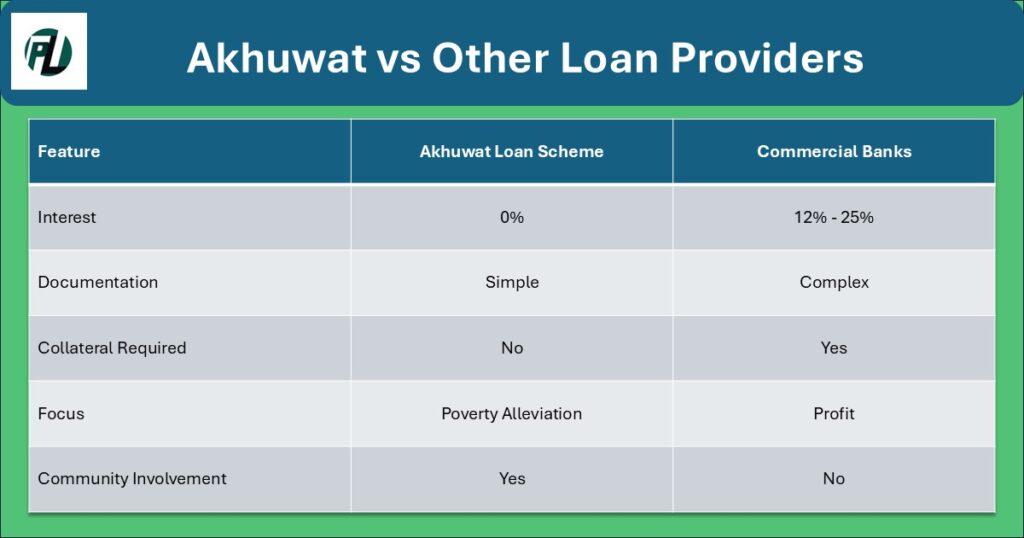 PL

Akhuwat vs Other Loan Providers

| Feature | Akhuwat Loan Scheme | Commercial Banks |
|---|---|---|
| Interest | 0% | 12% - 25% |
| Documentation | Simple | Complex |
| Collateral Required | No | Yes |
| Focus | Poverty Alleviation | Profit |
| Community Involvement | Yes | No |